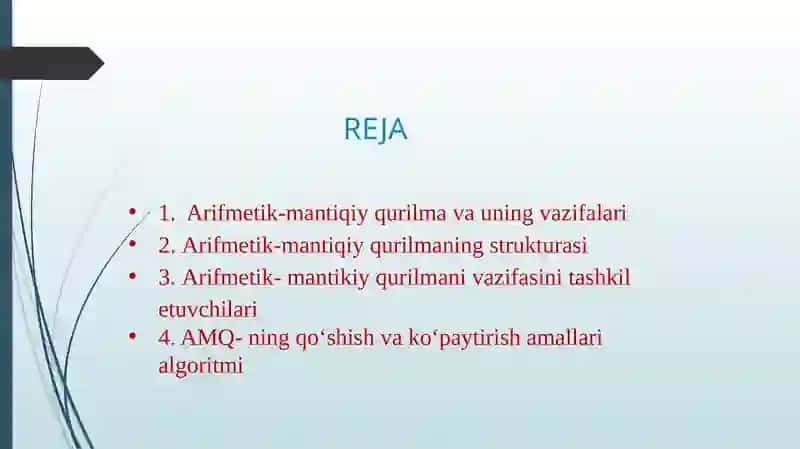 REJA

• 1. Arifmetik-mantiqiy qurilma va uning vazifalari
• 2. Arifmetik-mantiqiy qurilmaning strukturasi
• 3. Arifmetik- mantikiy qurilmani vazifasini tashkil etuvchilari
• 4. AMQ- ning qo‘shish va ko‘paytirish amallari algoritmi